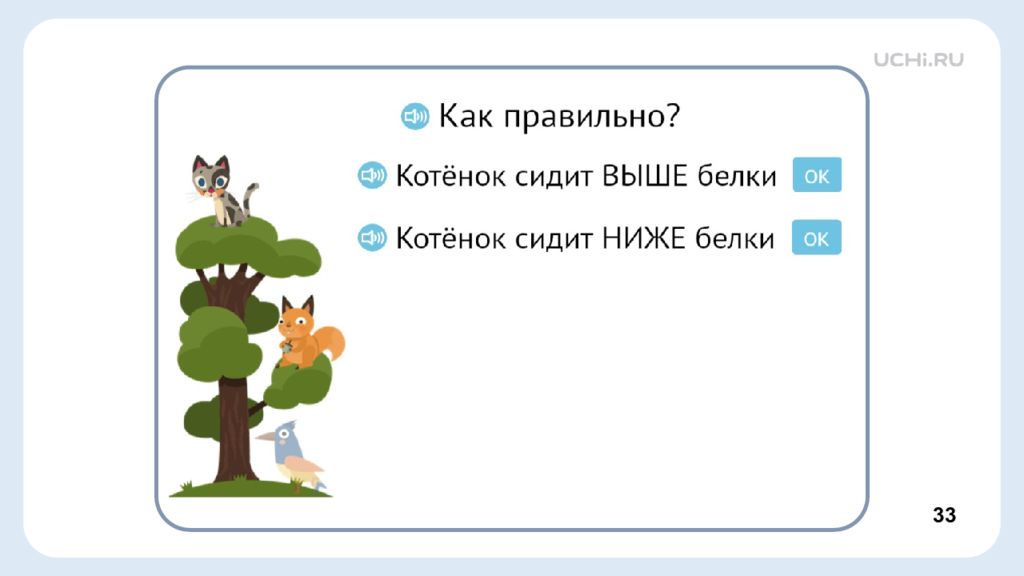 UCHi.RU

Как правильно?

Котёнок сидит ВЫШЕ белки OK

Котёнок сидит НИЖЕ белки OK

33